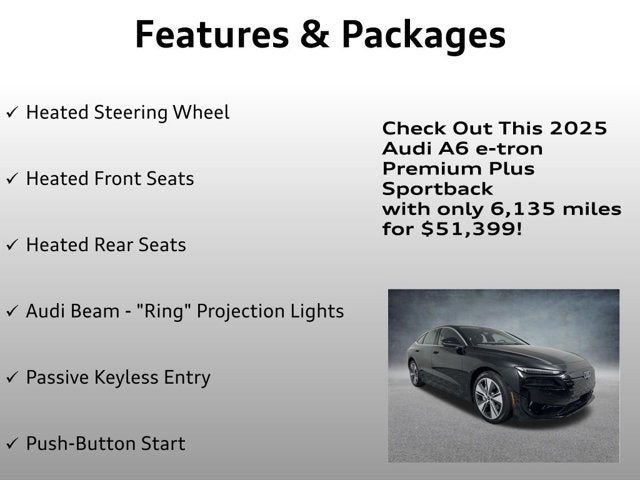 Features & Packages

✓ Heated Steering Wheel

✓ Heated Front Seats

✓ Heated Rear Seats

✓ Audi Beam - "Ring" Projection Lights

✓ Passive Keyless Entry

✓ Push-Button Start

Check Out This 2025 Audi A6 e-tron Premium Plus Sportback with only 6,135 miles for $51,399!